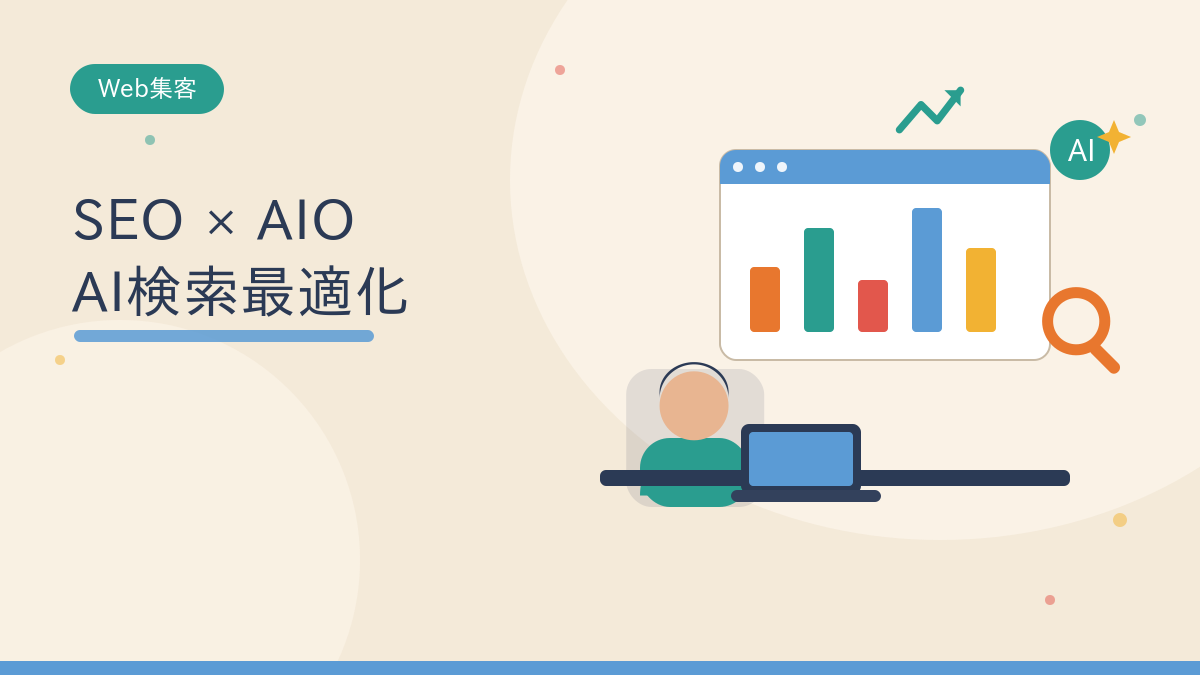 Web集客

SEO × AIO
AI検索最適化

AI